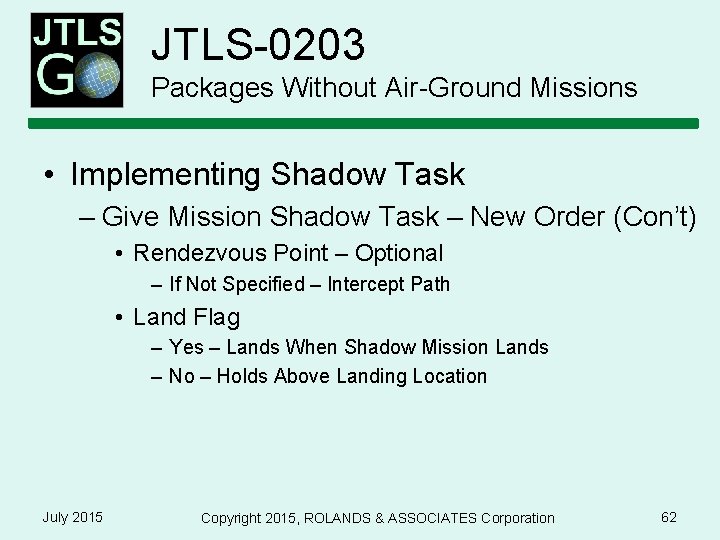 JTLS GO

JTLS-0203
Packages Without Air-Ground Missions

• Implementing Shadow Task
– Give Mission Shadow Task – New Order (Con't)
• Rendezvous Point – Optional
– If Not Specified – Intercept Path
• Land Flag
– Yes – Lands When Shadow Mission Lands
– No – Holds Above Landing Location

July 2015

Copyright 2015, ROLANDS & ASSOCIATES Corporation

62